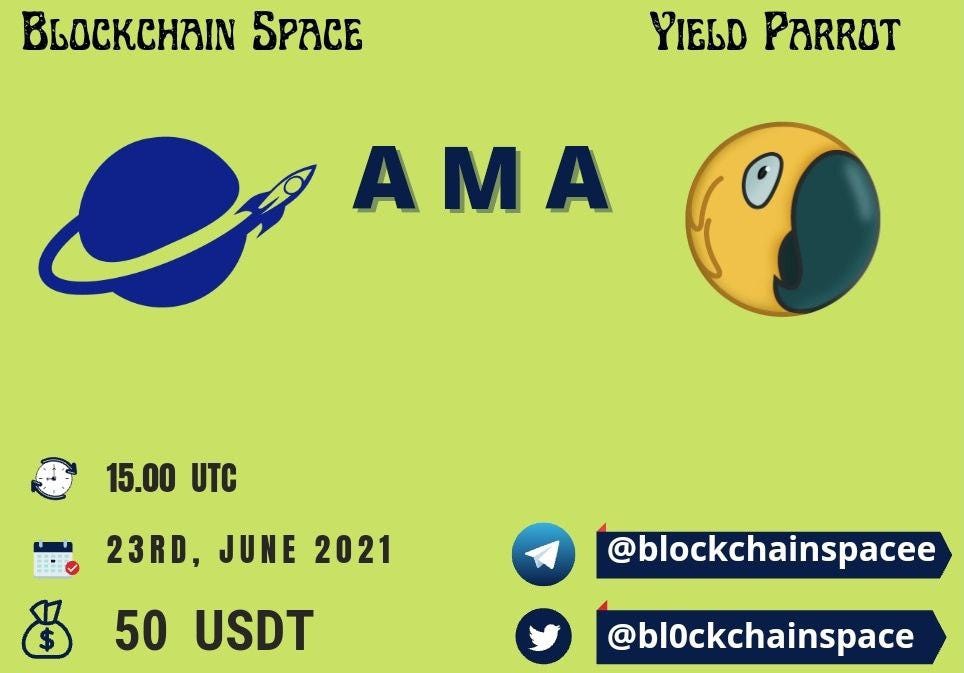 Blockchain Space

Yield Parrot

AMA

15.00 UTC

23RD, JUNE 2021

50 USDT

@blockchainspacee

@bl0ckchainspace